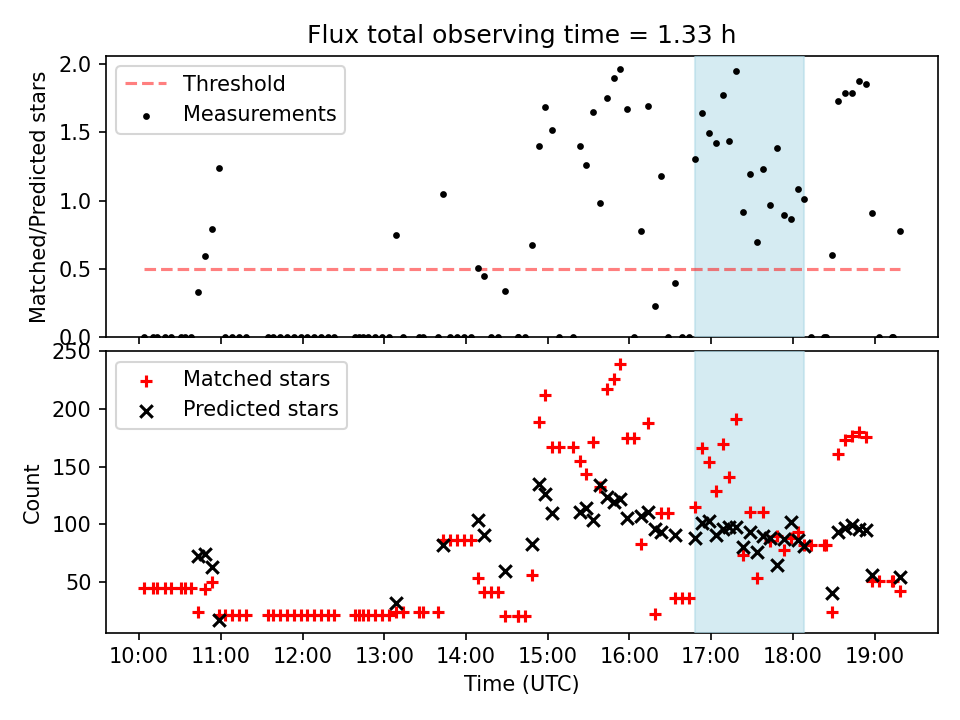 Flux total observing time = 1.33 h

Threshold
Measurements

Matched/Predicted stars

2.0
1.5
1.0
0.5
0.0

Matched stars
Predicted stars

Count

250
200
150
100
50

10:00 11:00 12:00 13:00 14:00 15:00 16:00 17:00 18:00 19:00
Time (UTC)